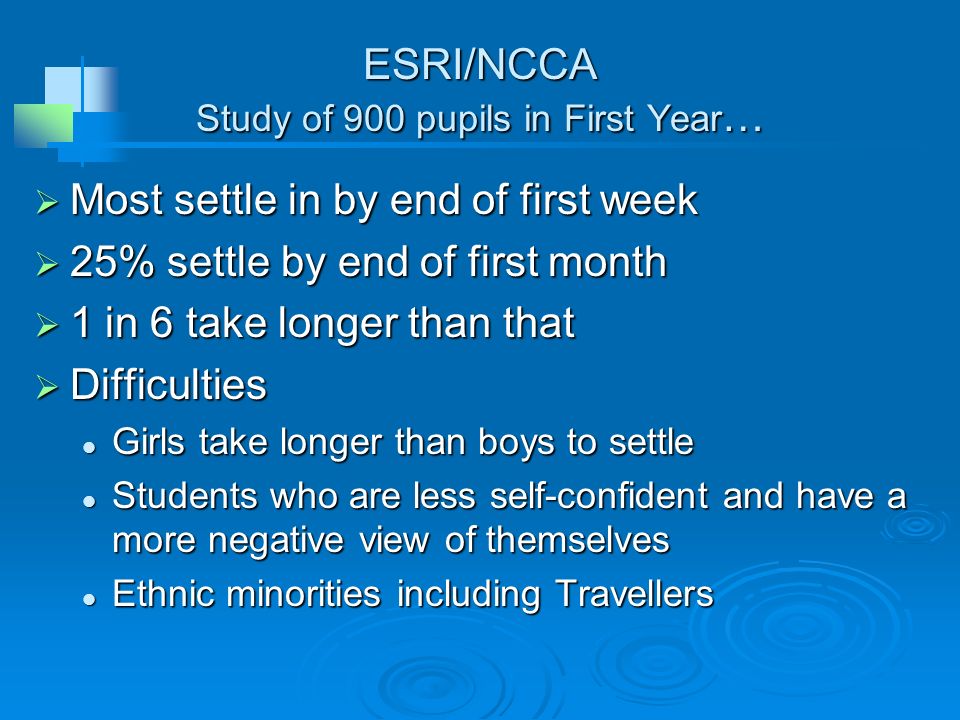 ESRI/NCCA
Study of 900 pupils in First Year…

➢ Most settle in by end of first week
➢ 25% settle by end of first month
➢ 1 in 6 take longer than that
➢ Difficulties
• Girls take longer than boys to settle
• Students who are less self-confident and have a more negative view of themselves
• Ethnic minorities including Travellers